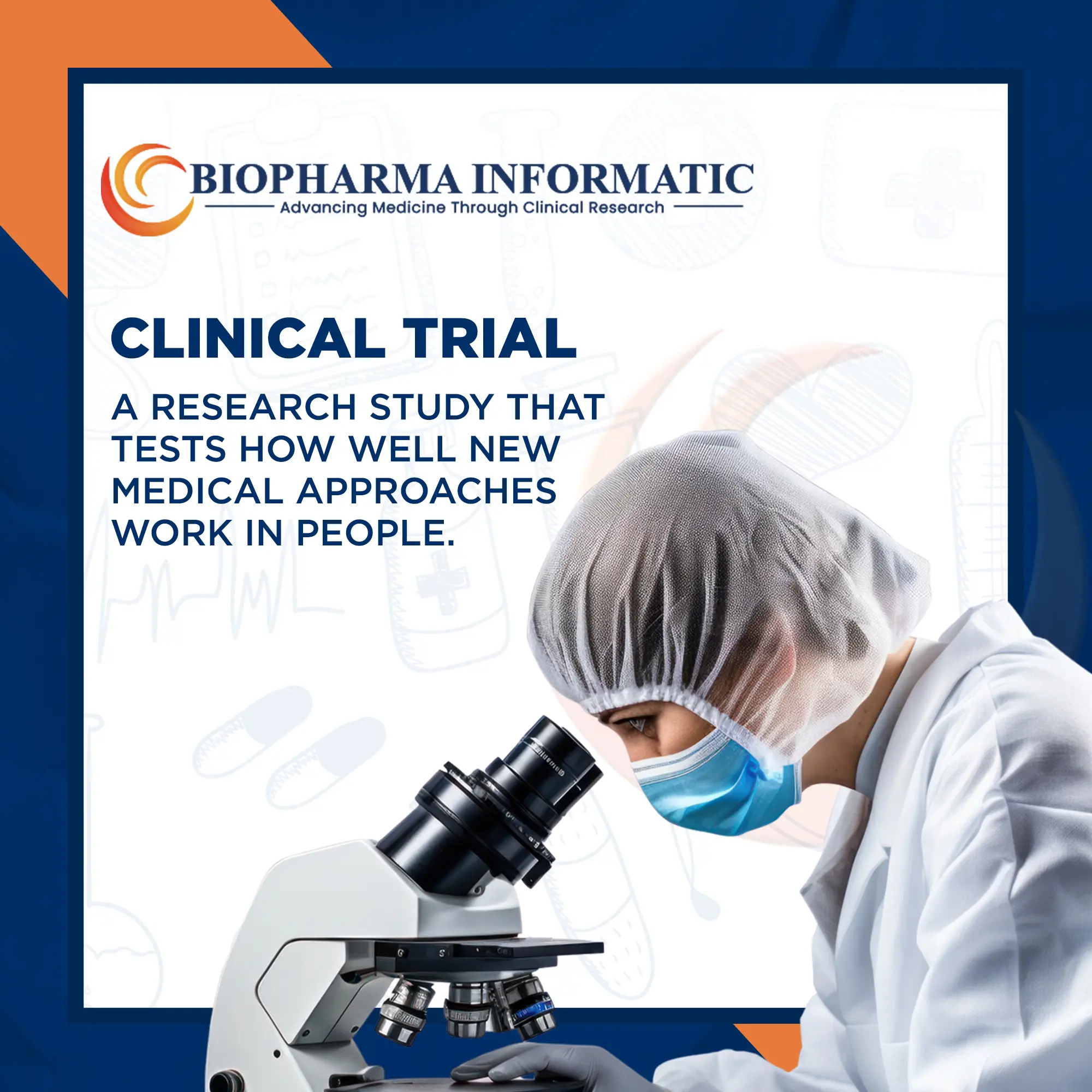 BIOPHARMA INFORMATIC
Advancing Medicine Through Clinical Research

CLINICAL TRIAL

A RESEARCH STUDY THAT TESTS HOW WELL NEW MEDICAL APPROACHES WORK IN PEOPLE.